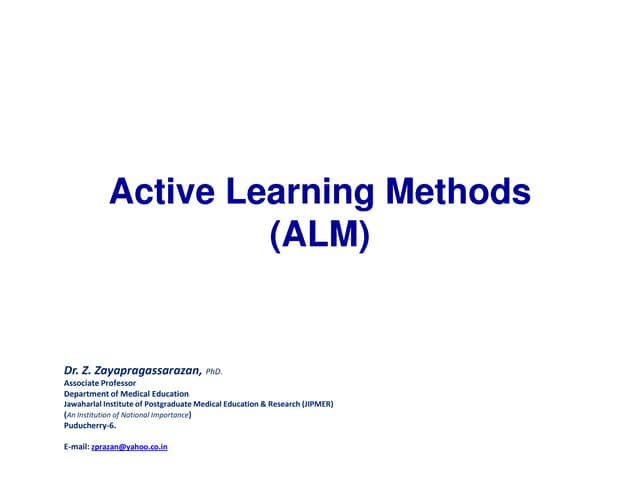 Active Learning Methods (ALM)

Dr. Z. Zayapragassarazan, PhD.
Associate Professor
Department of Medical Education
Jawaharlal Institute of Postgraduate Medical Education & Research (JIPMER)
(An Institution of National Importance)
Puducherry-6.

E-mail: zprazan@yahoo.co.in